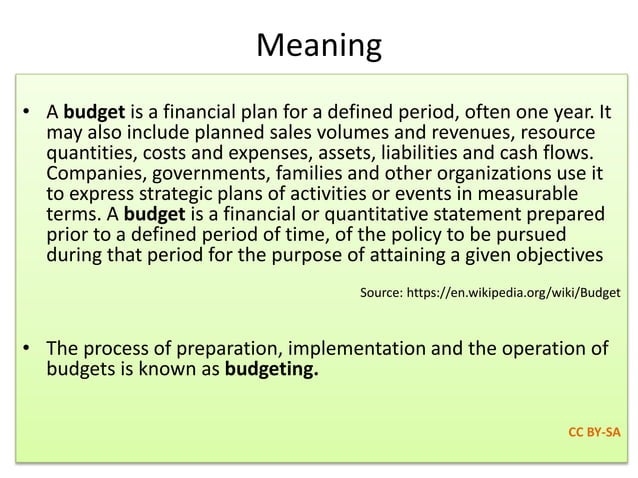 Meaning

• A budget is a financial plan for a defined period, often one year. It may also include planned sales volumes and revenues, resource quantities, costs and expenses, assets, liabilities and cash flows. Companies, governments, families and other organizations use it to express strategic plans of activities or events in measurable terms. A budget is a financial or quantitative statement prepared prior to a defined period of time, of the policy to be pursued during that period for the purpose of attaining a given objectives

Source: https://en.wikipedia.org/wiki/Budget

• The process of preparation, implementation and the operation of budgets is known as budgeting.

CC BY-SA